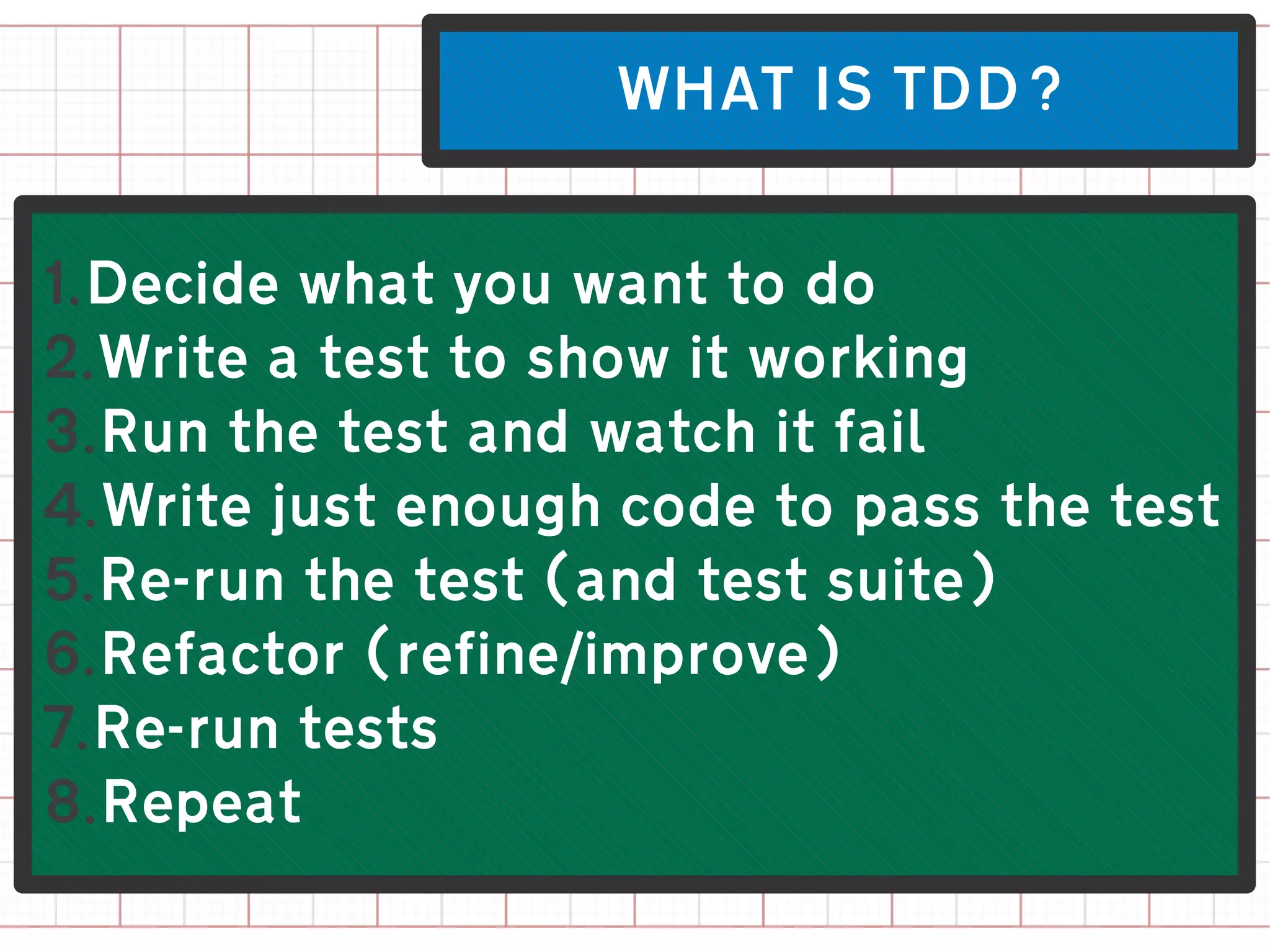 WHAT IS TDD?

1. Decide what you want to do
2. Write a test to show it working
3. Run the test and watch it fail
4. Write just enough code to pass the test
5. Re-run the test (and test suite)
6. Refactor (refine/improve)
7. Re-run tests
8. Repeat